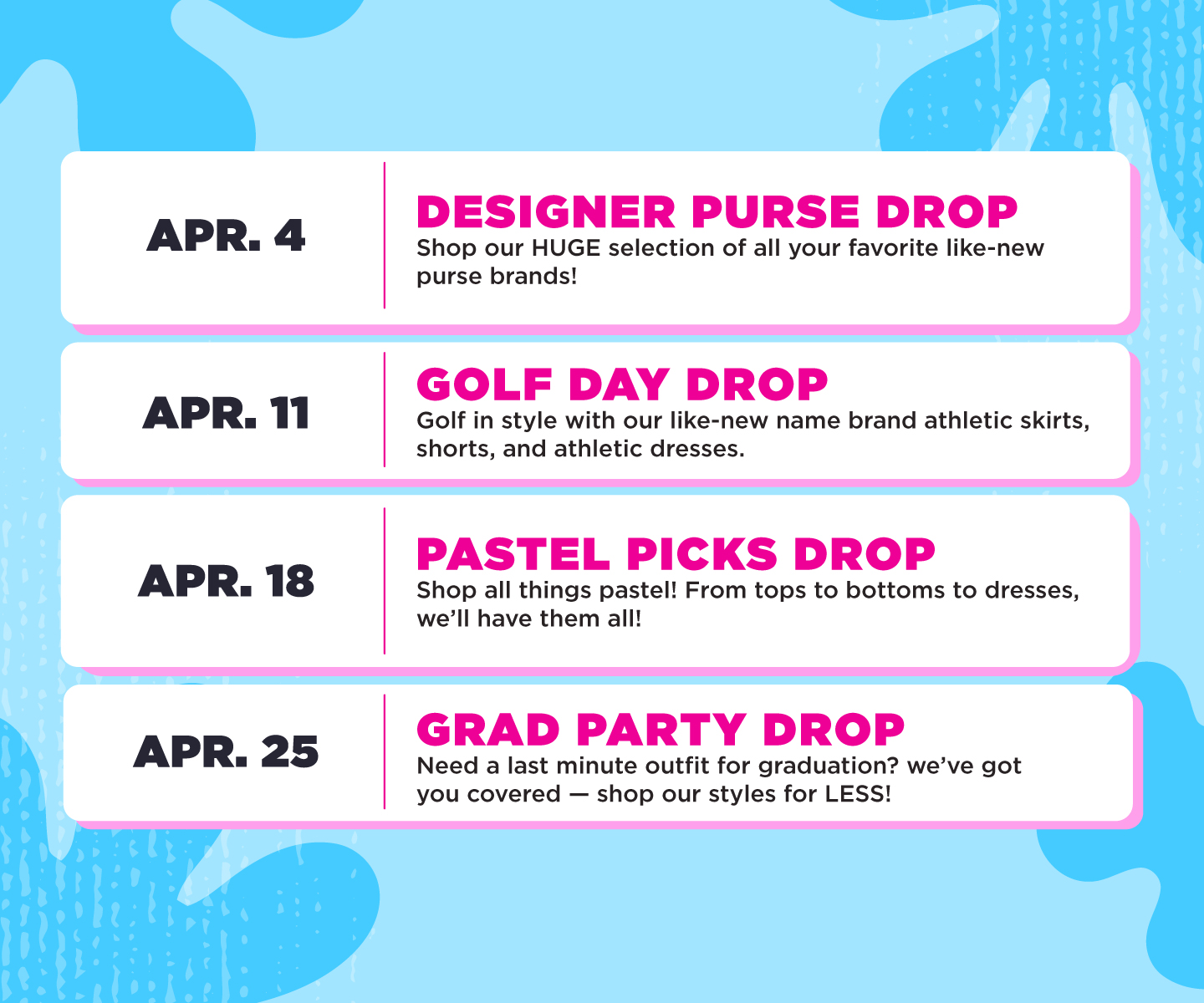 APR. 4

DESIGNER PURSE DROP
Shop our HUGE selection of all your favorite like-new purse brands!

APR. 11

GOLF DAY DROP
Golf in style with our like-new name brand athletic skirts, shorts, and athletic dresses.

APR. 18

PASTEL PICKS DROP
Shop all things pastel! From tops to bottoms to dresses, we'll have them all!

APR. 25

GRAD PARTY DROP
Need a last minute outfit for graduation? we've got you covered — shop our styles for LESS!